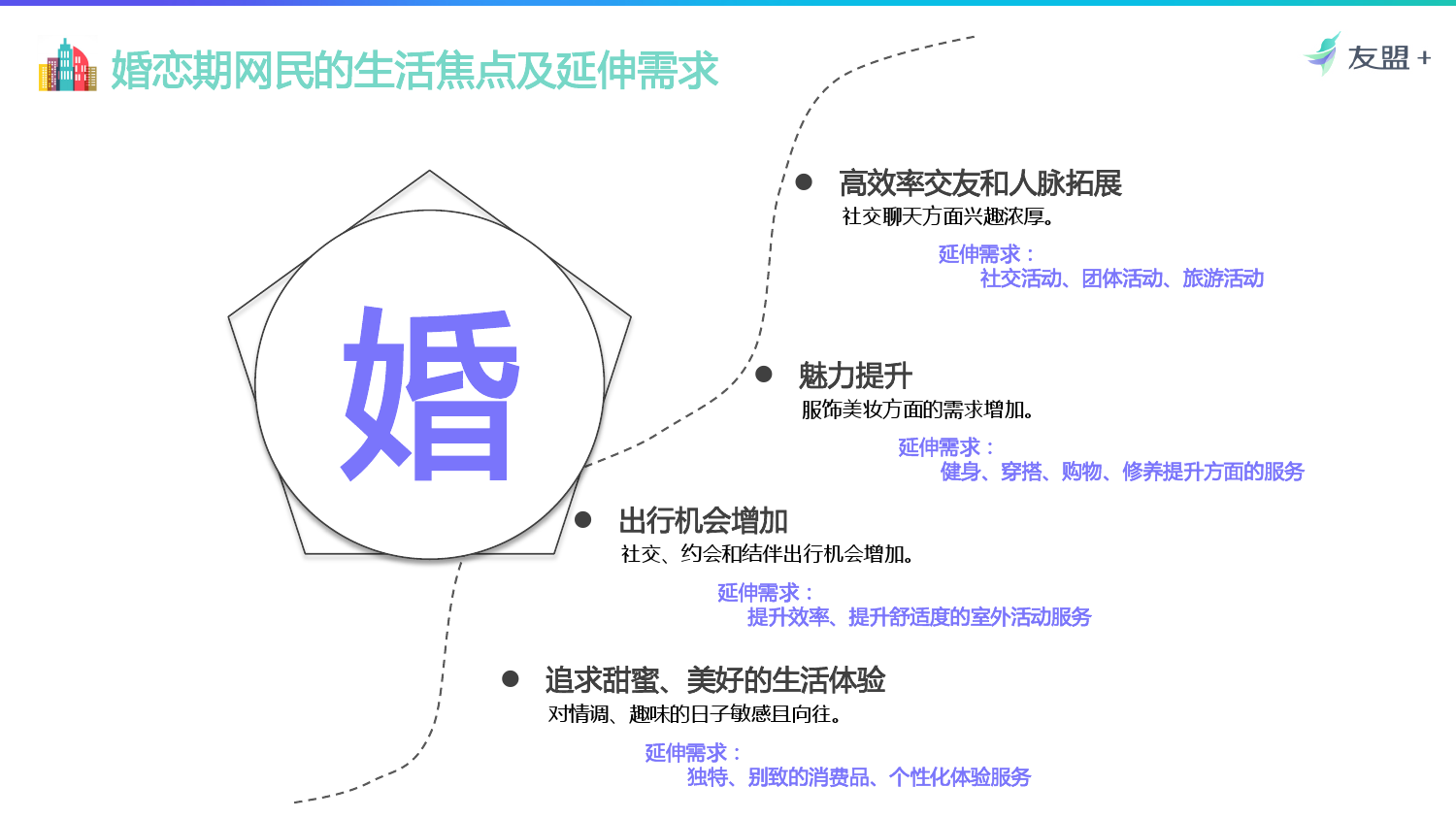 婚恋期网民的生活焦点及延伸需求

友盟+

婚

高效率交友和人脉拓展
社交聊天方面兴趣浓厚。
延伸需求：
社交活动、团体活动、旅游活动

魅力提升
服饰美妆方面的需求增加。
延伸需求：
健身、穿搭、购物、修养提升方面的服务

出行机会增加
社交、约会和结伴出行机会增加。
延伸需求：
提升效率、提升舒适度的室外活动服务

追求甜蜜、美好的生活体验
对情调、趣味的日子敏感且向往。
延伸需求：
独特、别致的消费品、个性化体验服务